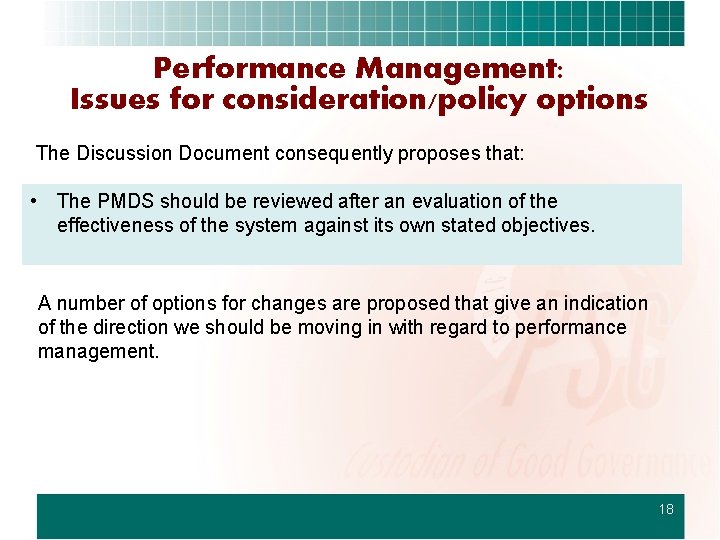 Performance Management:
Issues for consideration/policy options

The Discussion Document consequently proposes that:

• The PMDS should be reviewed after an evaluation of the effectiveness of the system against its own stated objectives.

A number of options for changes are proposed that give an indication of the direction we should be moving in with regard to performance management.

PSC
Custodian of Good Governance

18